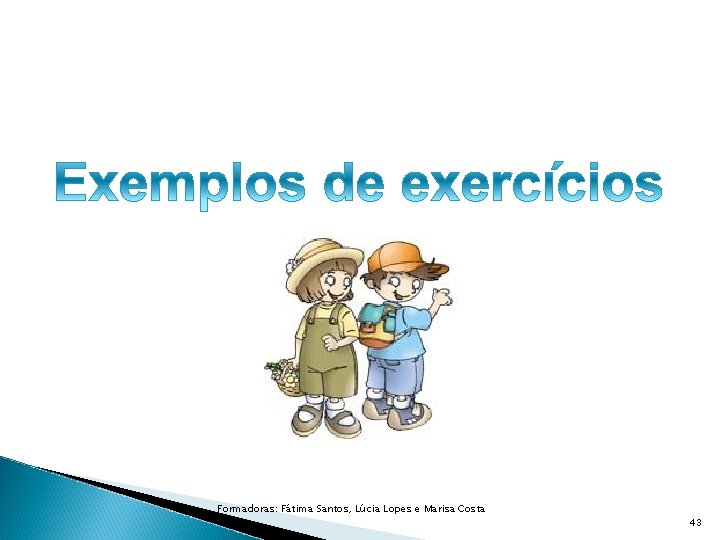 Exemplos de exercícios

Formadoras: Fátima Santos, Lúcia Lopes e Marisa Costa

43